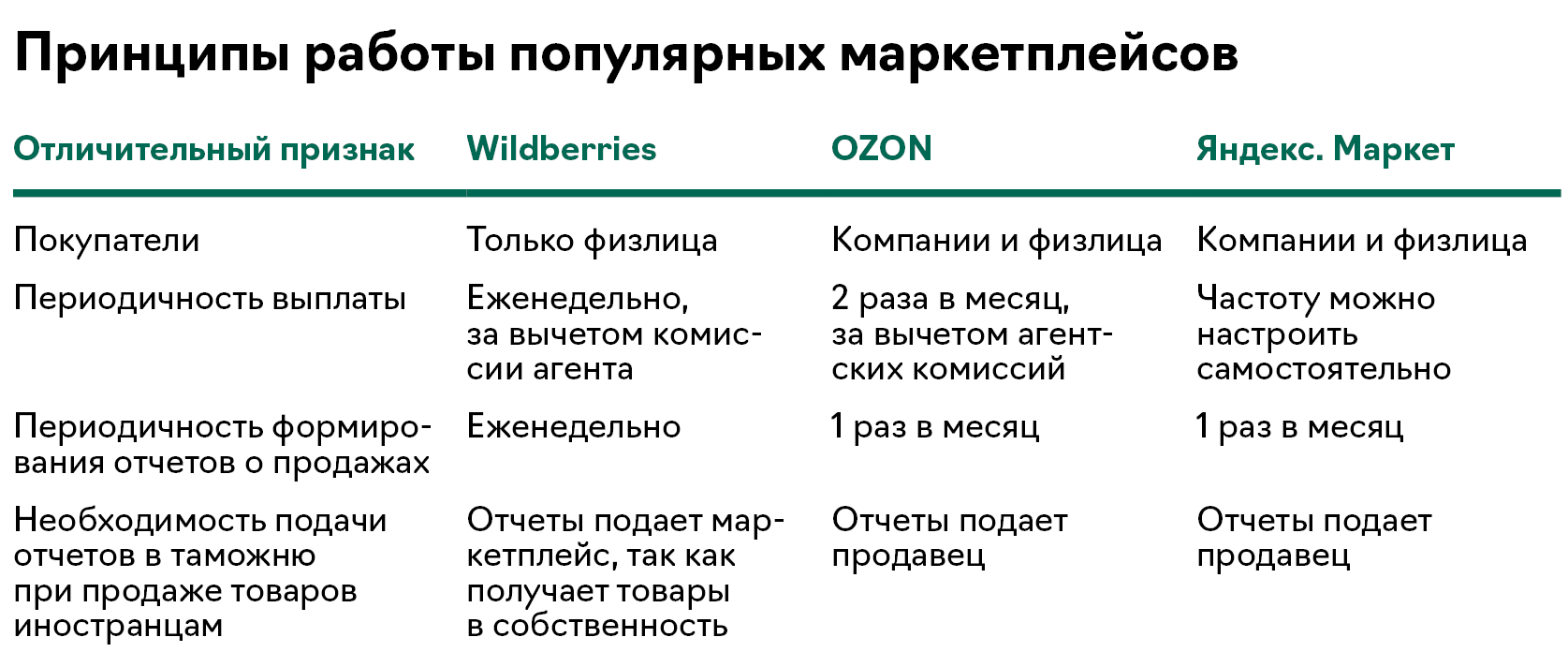 Принципы работы популярных маркетплейсов

| Отличительный признак | Wildberries | OZON | Яндекс. Маркет |
|---|---|---|---|
| Покупатели | Только физлица | Компании и физлица | Компании и физлица |
| Периодичность выплаты | Еженедельно, за вычетом комиссии агента | 2 раза в месяц, за вычетом агентских комиссий | Частоту можно настроить самостоятельно |
| Периодичность формирования отчетов о продажах | Еженедельно | 1 раз в месяц | 1 раз в месяц |
| Необходимость подачи отчетов в таможню при продаже товаров иностранцам | Отчеты подает маркетплейс, так как получает товары в собственность | Отчеты подает продавец | Отчеты подает продавец |